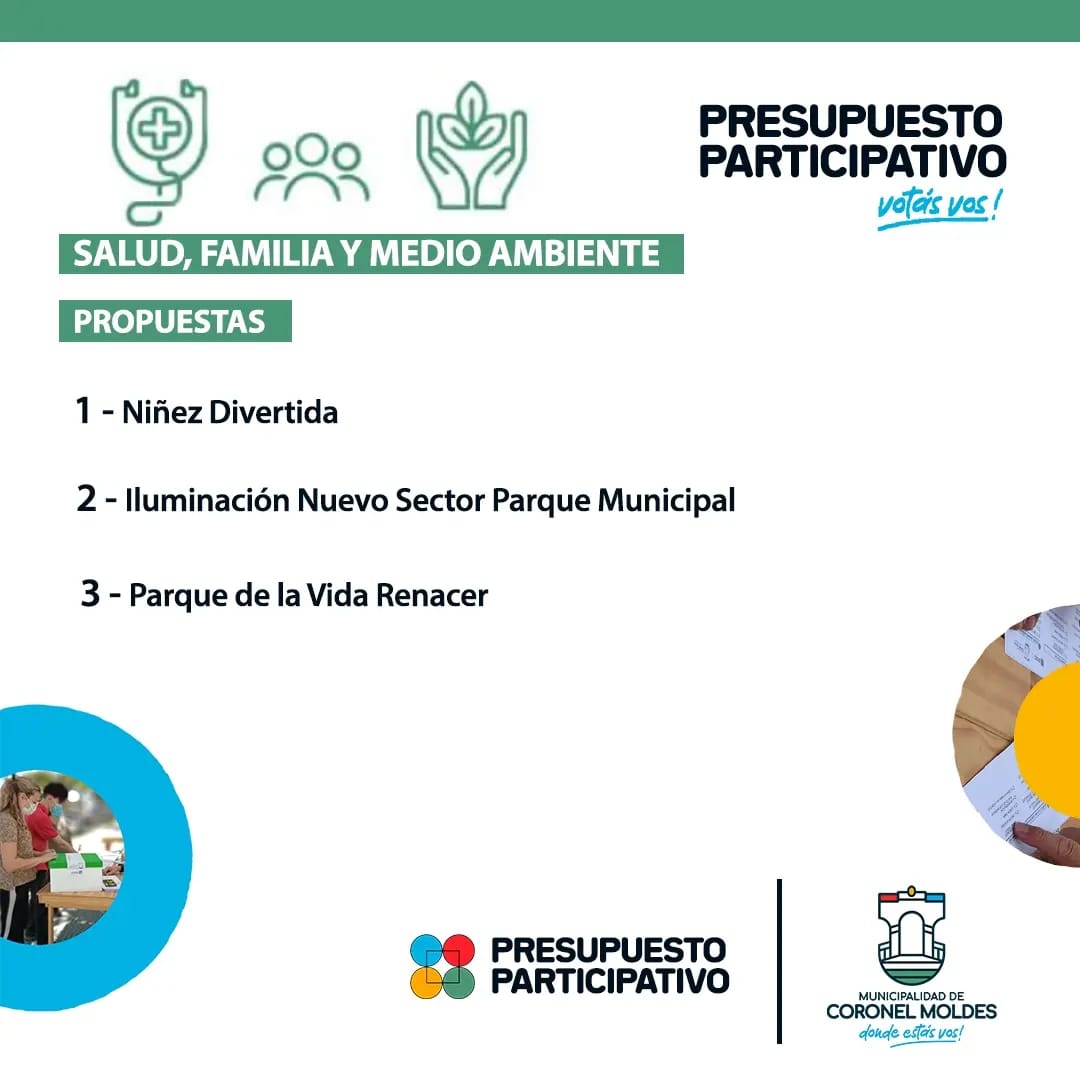 PRESUPUESTO PARTICIPATIVO
votás vos!

SALUD, FAMILIA Y MEDIO AMBIENTE

PROPUESTAS

1 - Niñez Divertida

2 - Iluminación Nuevo Sector Parque Municipal

3 - Parque de la Vida Renacer

PRESUPUESTO PARTICIPATIVO

MUNICIPALIDAD DE
CORONEL MOLDES
donde estás vos!